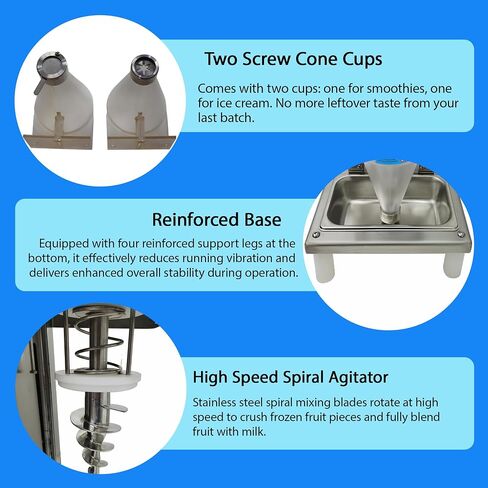 Two Screw Cone Cups

Comes with two cups: one for smoothies, one for ice cream. No more leftover taste from your last batch.

Reinforced Base

Equipped with four reinforced support legs at the bottom, it effectively reduces running vibration and delivers enhanced overall stability during operation.

High Speed Spiral Agitator

Stainless steel spiral mixing blades rotate at high speed to crush frozen fruit pieces and fully blend fruit with milk.